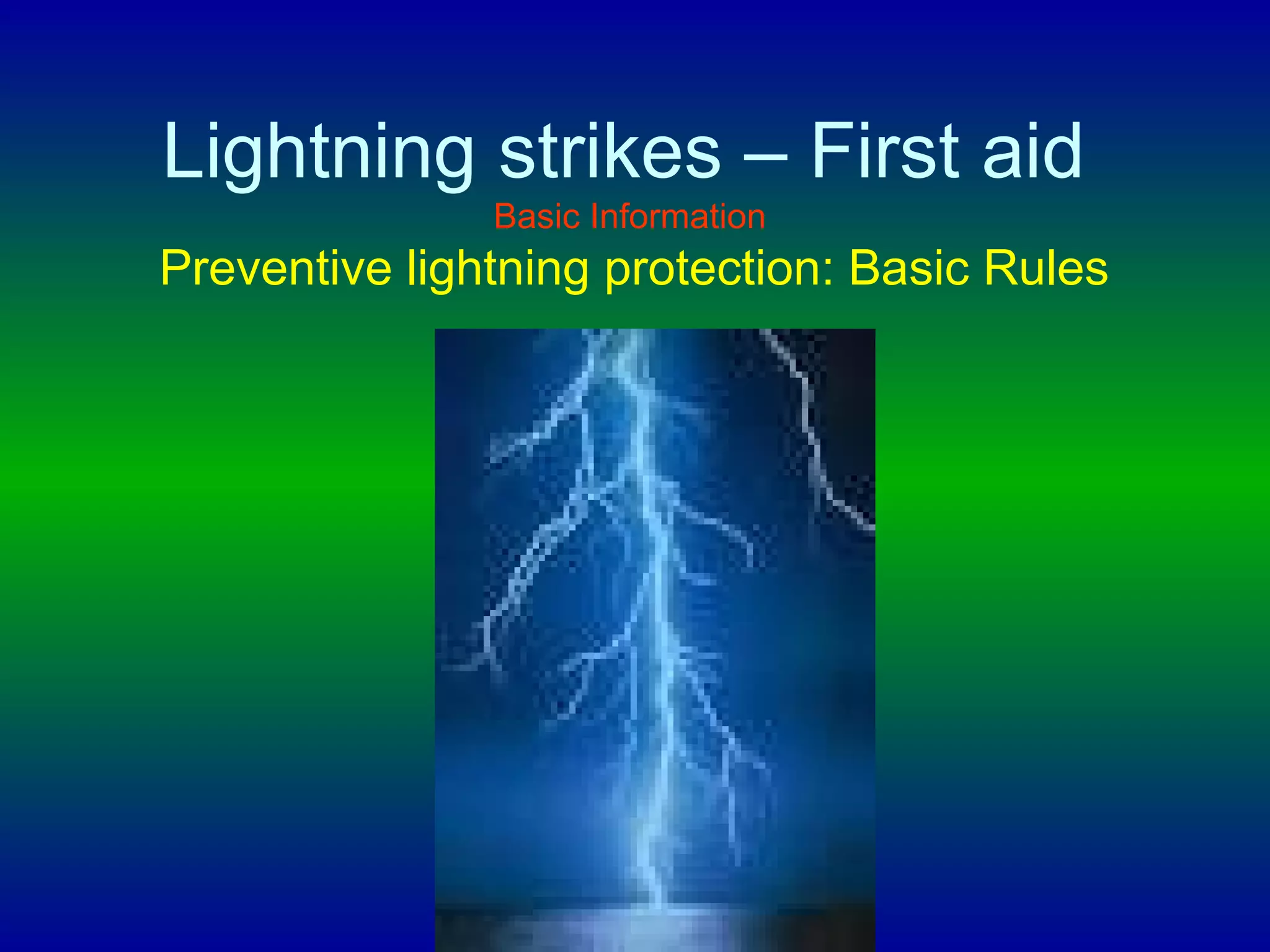 Lightning strikes – First aid

Basic Information

Preventive lightning protection: Basic Rules